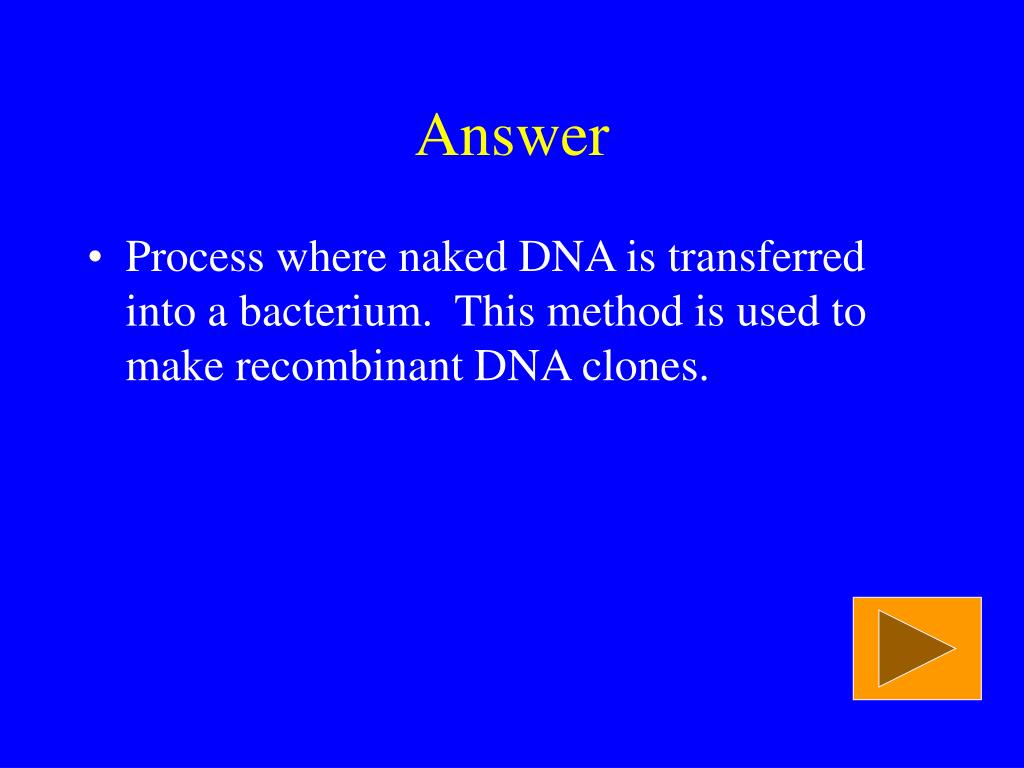 Answer

• Process where naked DNA is transferred into a bacterium.  This method is used to make recombinant DNA clones.